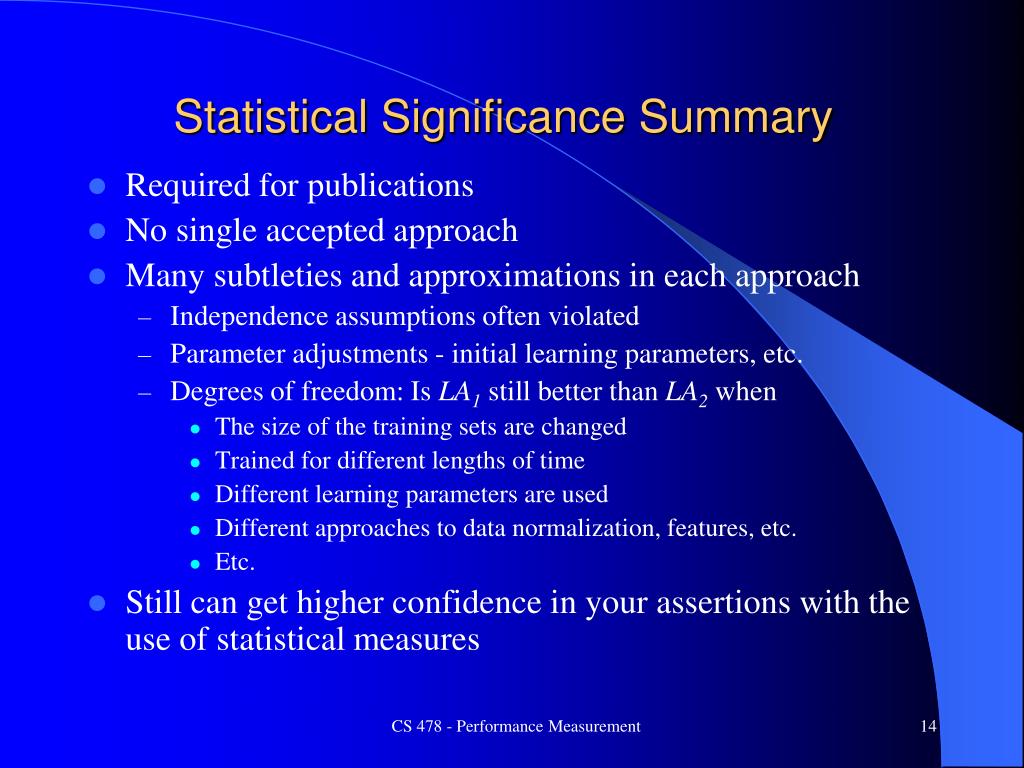 Statistical Significance Summary

- Required for publications
- No single accepted approach
- Many subtleties and approximations in each approach
  – Independence assumptions often violated
  – Parameter adjustments - initial learning parameters, etc.
  – Degrees of freedom: Is $LA_1$ still better than $LA_2$ when
    - The size of the training sets are changed
    - Trained for different lengths of time
    - Different learning parameters are used
    - Different approaches to data normalization, features, etc.
    - Etc.
- Still can get higher confidence in your assertions with the use of statistical measures

CS 478 - Performance Measurement

14